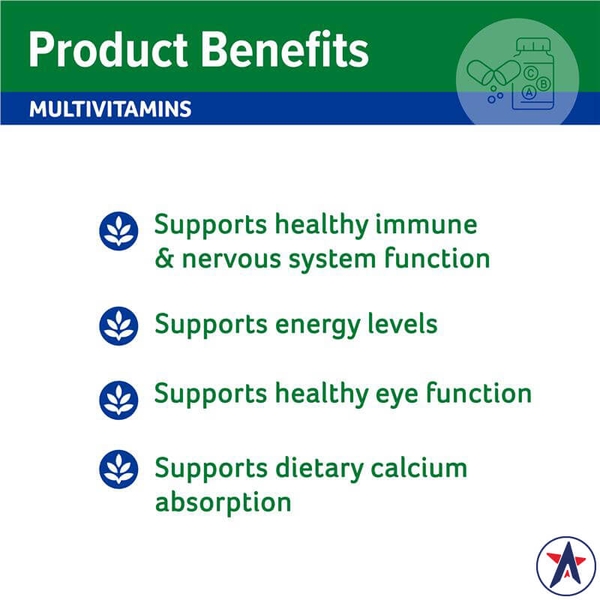 Product Benefits

MULTIVITAMINS

C B A

Supports healthy immune & nervous system function

Supports energy levels

Supports healthy eye function

Supports dietary calcium absorption